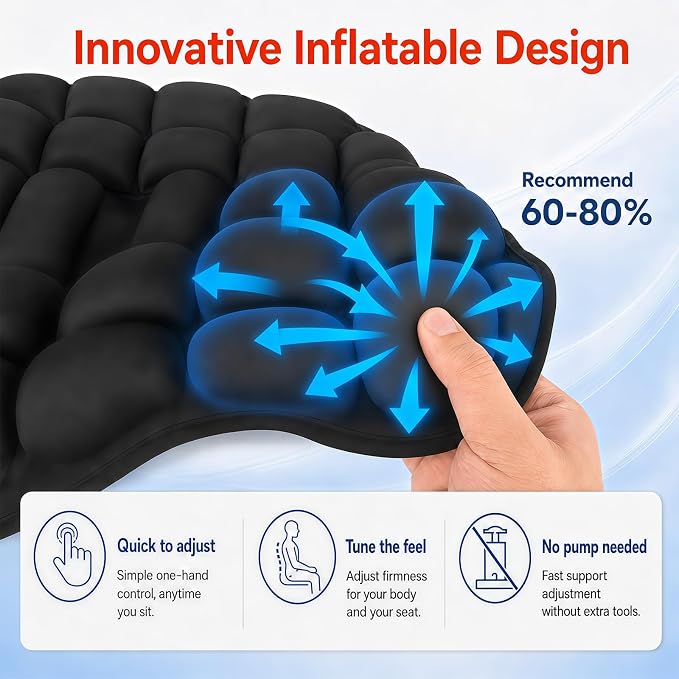 Innovative Inflatable Design

Recommend
60-80%

Quick to adjust
Simple one-hand control, anytime you sit.

Tune the feel
Adjust firmness for your body and your seat.

No pump needed
Fast support adjustment without extra tools.